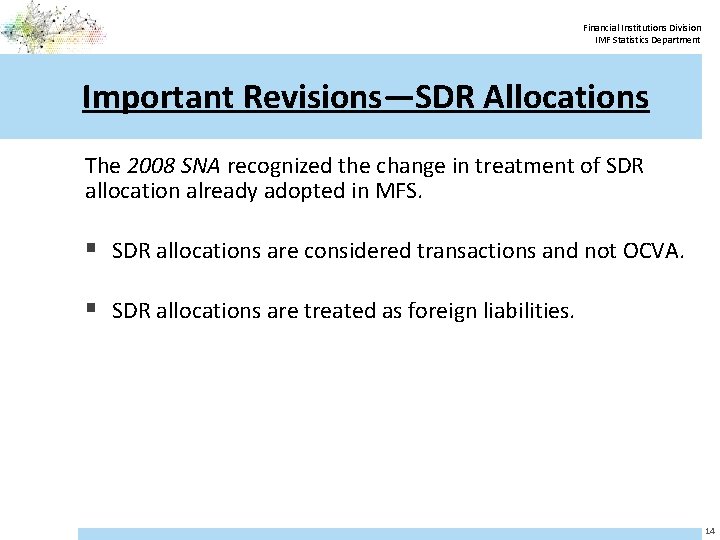 Financial Institutions Division
IMF Statistics Department

Important Revisions—SDR Allocations

The 2008 SNA recognized the change in treatment of SDR allocation already adopted in MFS.

▪ SDR allocations are considered transactions and not OCVA.

▪ SDR allocations are treated as foreign liabilities.

14